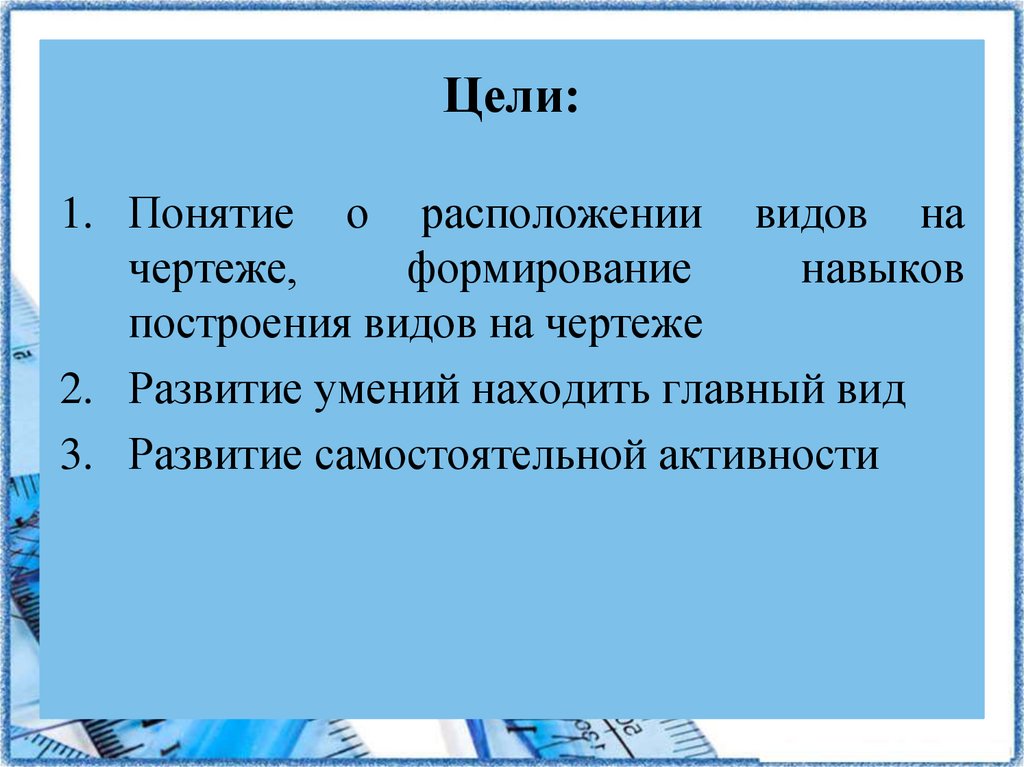 Цели:

1. Понятие о расположении видов на чертеже, формирование навыков построения видов на чертеже
2. Развитие умений находить главный вид
3. Развитие самостоятельной активности